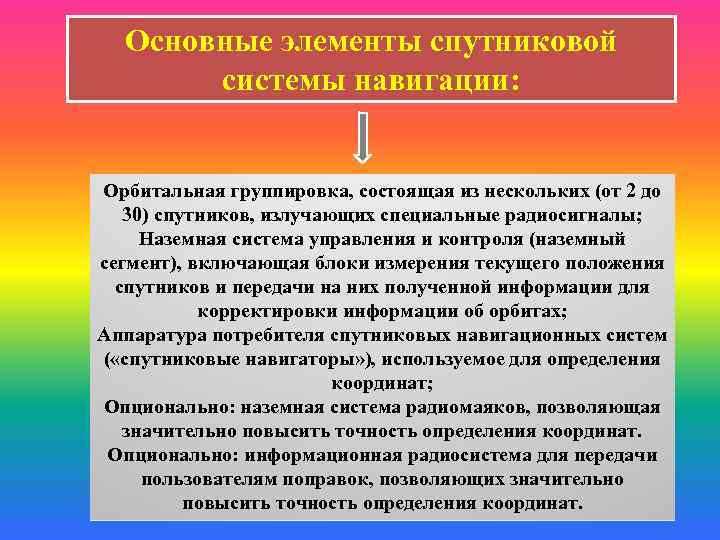 Основные элементы спутниковой системы навигации:

Орбитальная группировка, состоящая из нескольких (от 2 до 30) спутников, излучающих специальные радиосигналы;
Наземная система управления и контроля (наземный сегмент), включающая блоки измерения текущего положения спутников и передачи на них полученной информации для корректировки информации об орбитах;
Аппаратура потребителя спутниковых навигационных систем («спутниковые навигаторы»), используемое для определения координат;
Опционально: наземная система радиомаяков, позволяющая значительно повысить точность определения координат.
Опционально: информационная радиосистема для передачи пользователям поправок, позволяющих значительно повысить точность определения координат.